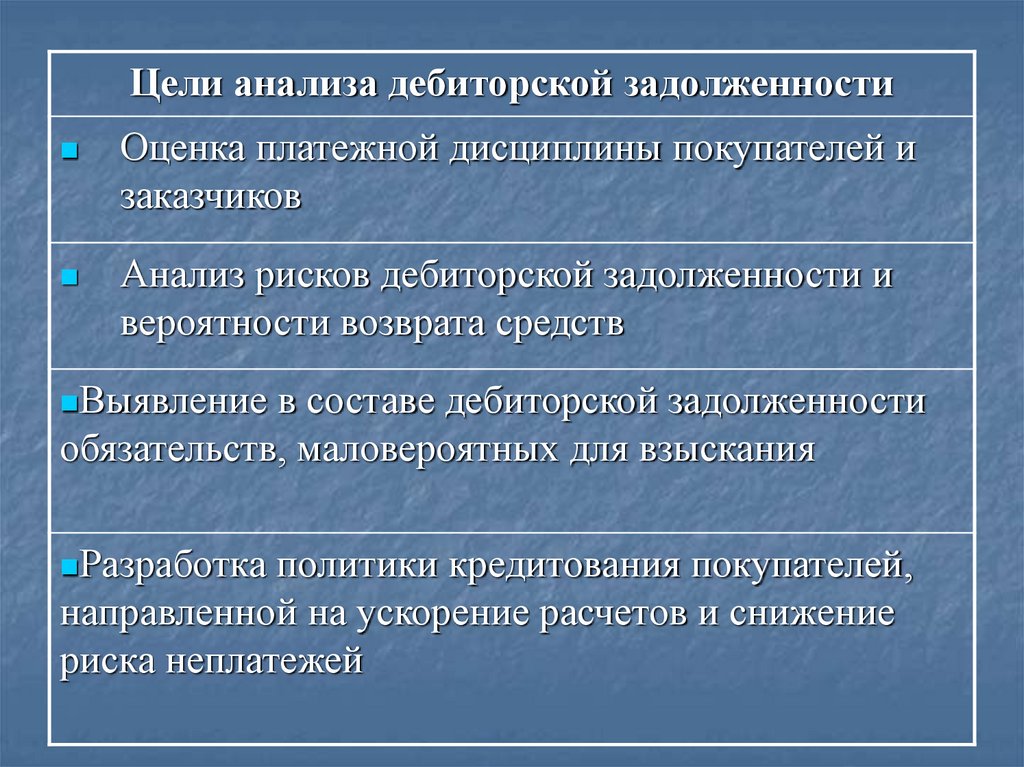 | Цели анализа дебиторской задолженности |
|---|
| ▪ Оценка платежной дисциплины покупателей и заказчиков |
| ▪ Анализ рисков дебиторской задолженности и вероятности возврата средств |
| ▪Выявление в составе дебиторской задолженности обязательств, маловероятных для взыскания |
| ▪Разработка политики кредитования покупателей, направленной на ускорение расчетов и снижение риска неплатежей |